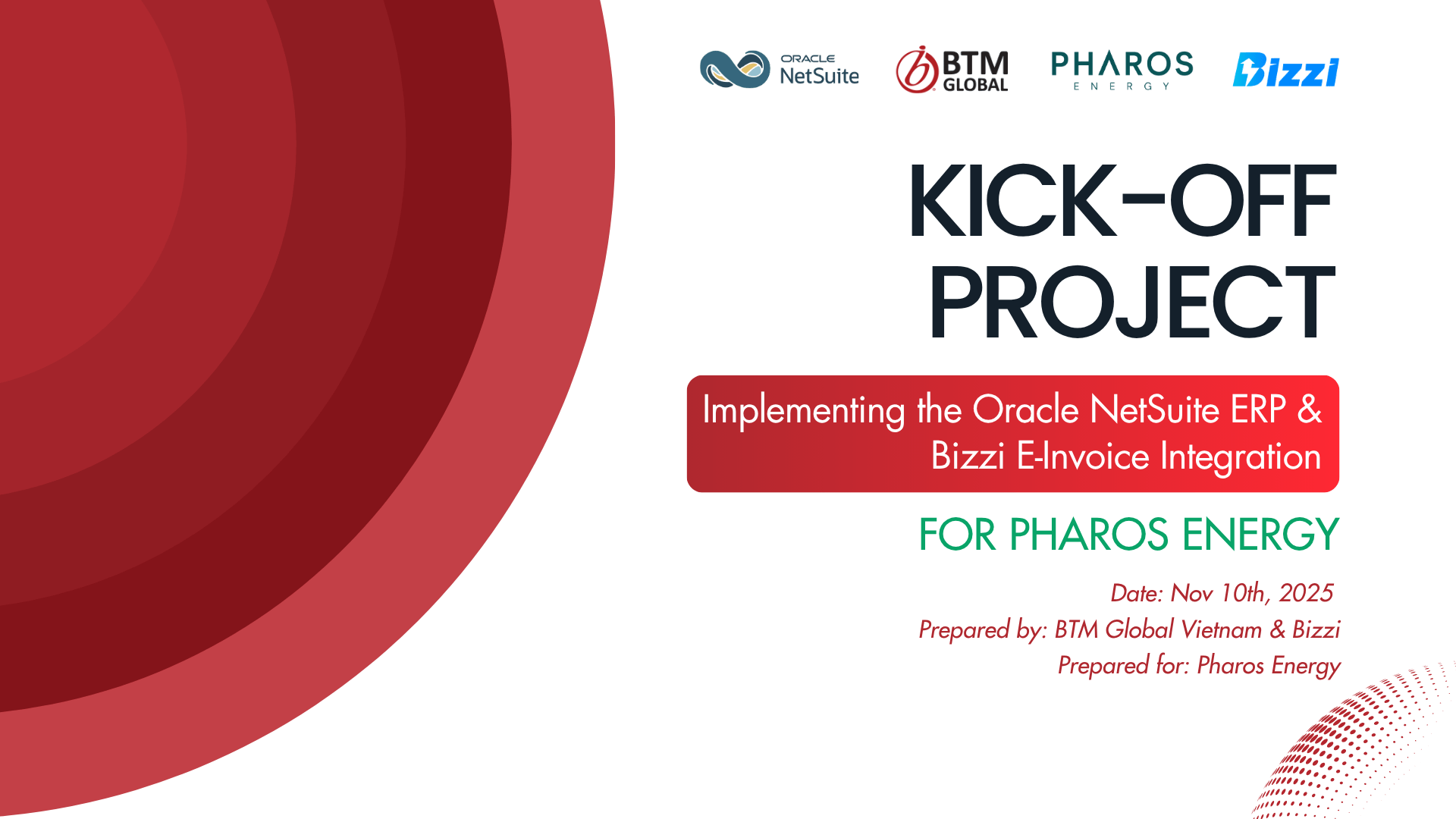 ORACLE NetSuite
BTM GLOBAL
PHAROS ENERGY
Bizzi

KICK-OFF PROJECT

Implementing the Oracle NetSuite ERP & Bizzi E-Invoice Integration

FOR PHAROS ENERGY

Date: Nov 10th, 2025
Prepared by: BTM Global Vietnam & Bizzi
Prepared for: Pharos Energy